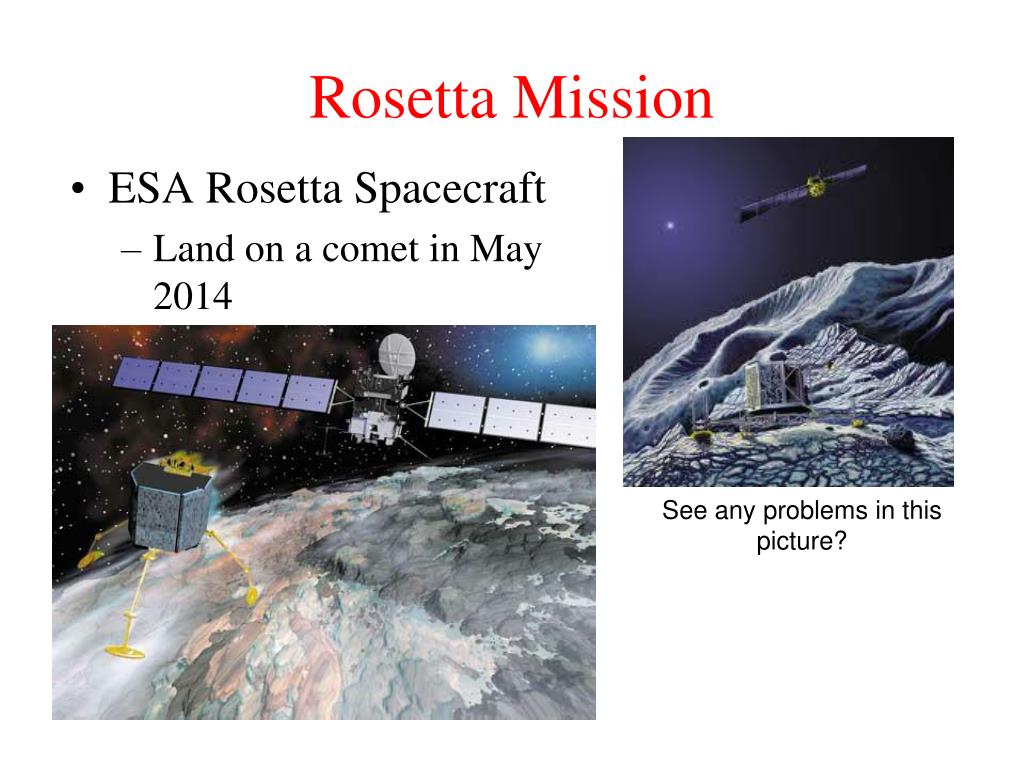 Rosetta Mission

• ESA Rosetta Spacecraft
– Land on a comet in May 2014

See any problems in this picture?